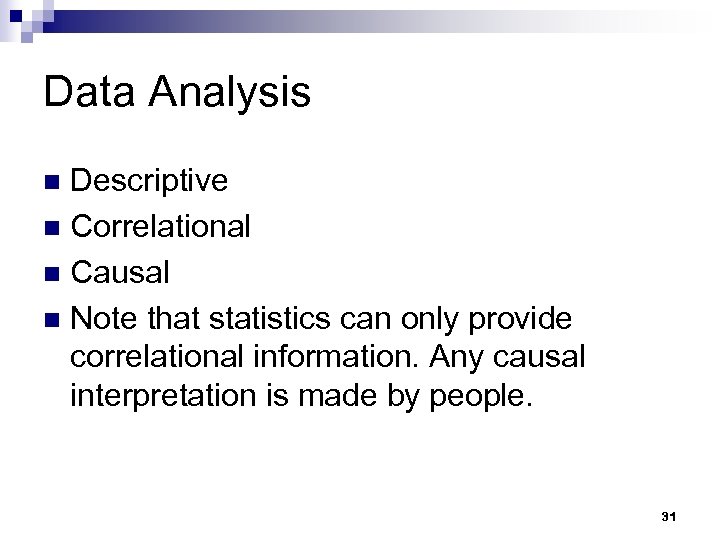 Data Analysis

- Descriptive
- Correlational
- Causal
- Note that statistics can only provide correlational information. Any causal interpretation is made by people.

31